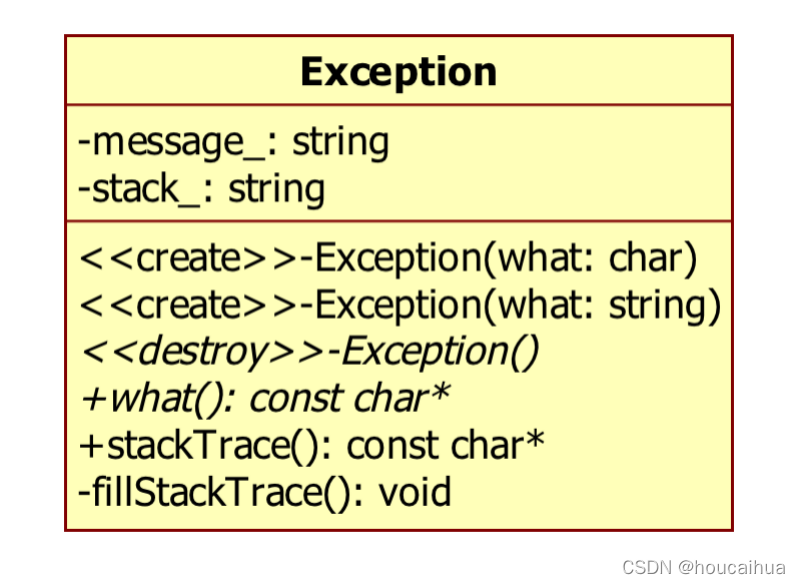 Exception

-message_: string
-stack_: string

<<create>>-Exception(what: char)
<<create>>-Exception(what: string)
<<destroy>>-Exception()
+what(): const char*
+stackTrace(): const char*
-fillStackTrace(): void

CSDN @houcaihua